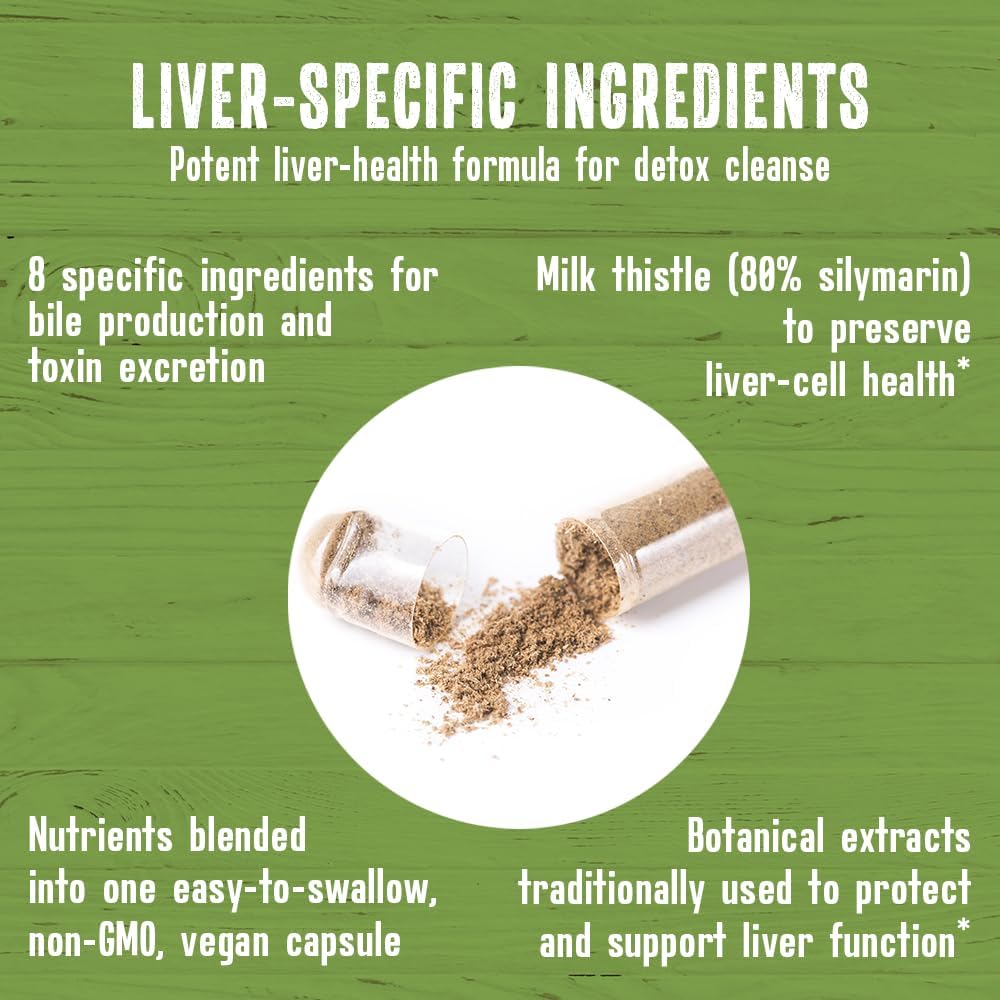 LIVER-SPECIFIC INGREDIENTS
Potent liver-health formula for detox cleanse

8 specific ingredients for bile production and toxin excretion

Milk thistle (80% silymarin) to preserve liver-cell health*

Nutrients blended into one easy-to-swallow, non-GMO, vegan capsule

Botanical extracts traditionally used to protect and support liver function*